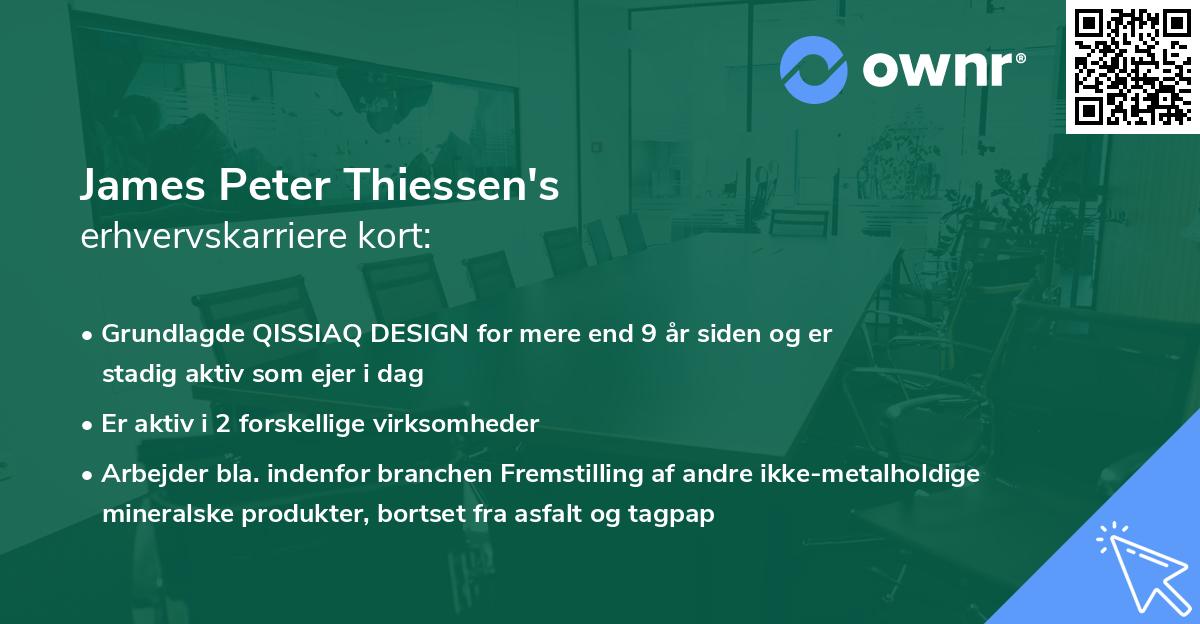 ownr®

James Peter Thiessen's
erhvervskarriere kort:

• Grundlagde QISSIAQ DESIGN for mere end 9 år siden og er stadig aktiv som ejer i dag

• Er aktiv i 2 forskellige virksomheder

• Arbejder bla. indenfor branchen Fremstilling af andre ikke-metalholdige mineralske produkter, bortset fra asfalt og tagpap